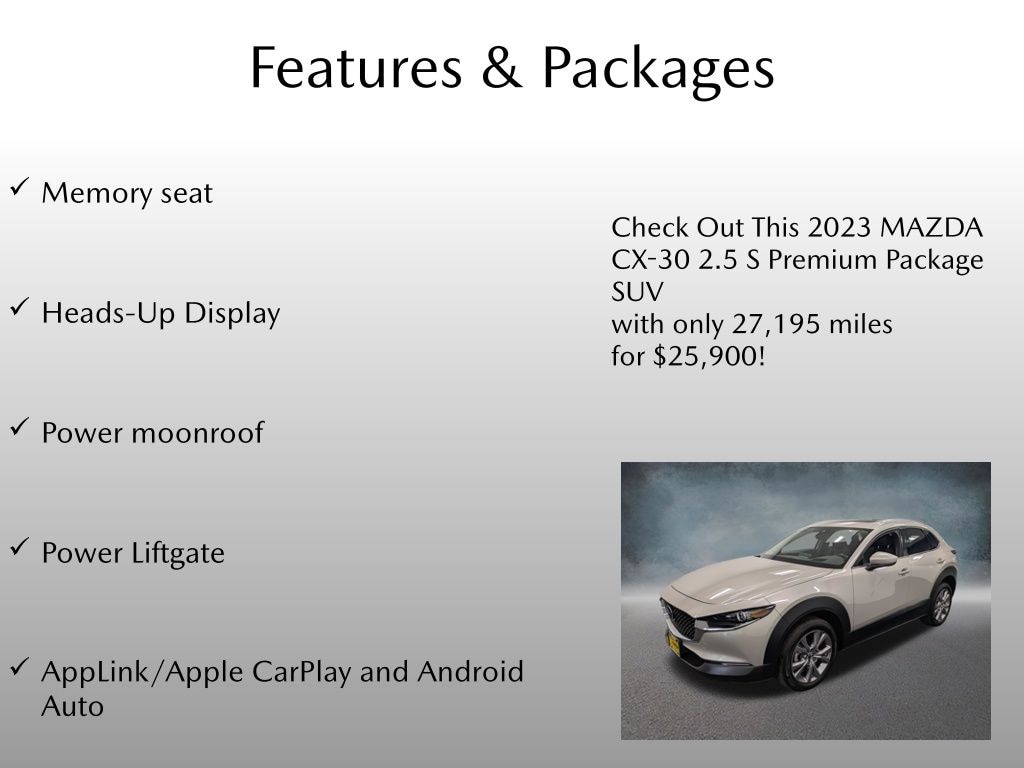 Features & Packages

✓ Memory seat

✓ Heads-Up Display

✓ Power moonroof

✓ Power Liftgate

✓ AppLink/Apple CarPlay and Android Auto

Check Out This 2023 MAZDA CX-30 2.5 S Premium Package SUV
with only 27,195 miles
for $25,900!